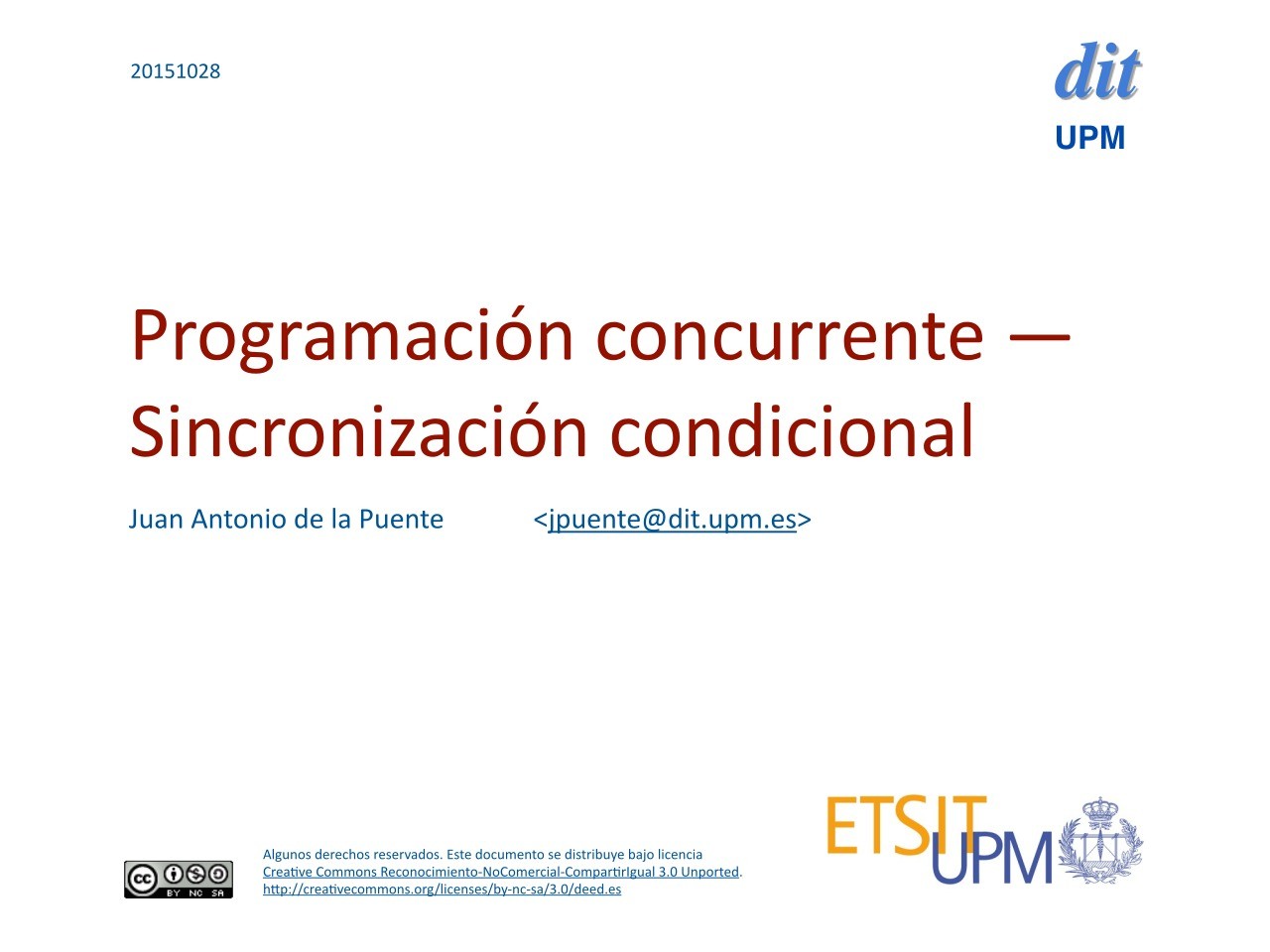 20151028

dit
UPM

Programación concurrente — Sincronización condicional

Juan Antonio de la Puente <jpuente@dit.upm.es>

cc BY NC SA

Algunos derechos reservados. Este documento se distribuye bajo licencia Creative Commons Reconocimiento-NoComercial-CompartirIgual 3.0 Unported. http://creativecommons.org/licenses/by-nc-sa/3.0/deed.es

ETSIT UPM